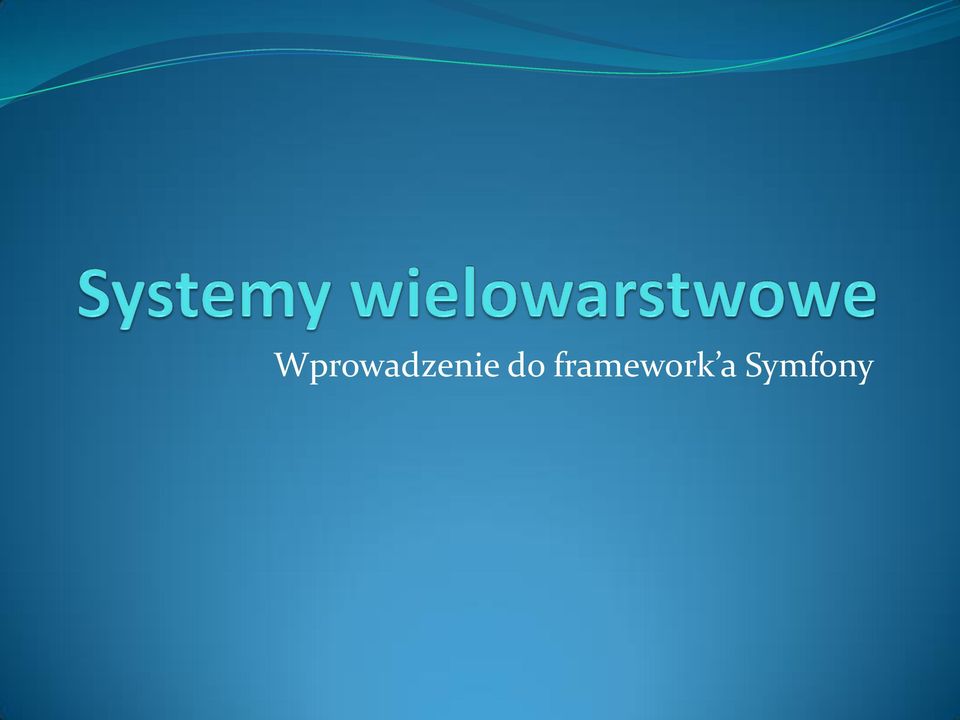 Systemy wielowarstwowe

Wprowadzenie do framework’a Symfony